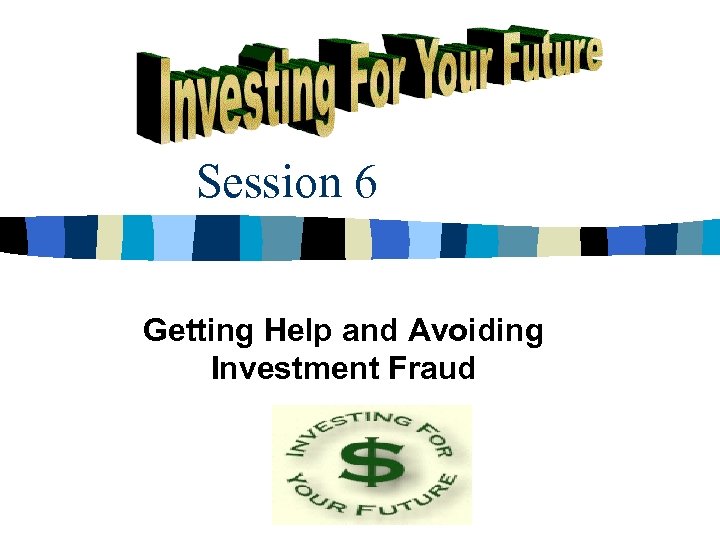 Investing For Your Future

Session 6

Getting Help and Avoiding Investment Fraud

INVESTING FOR YOUR FUTURE
$